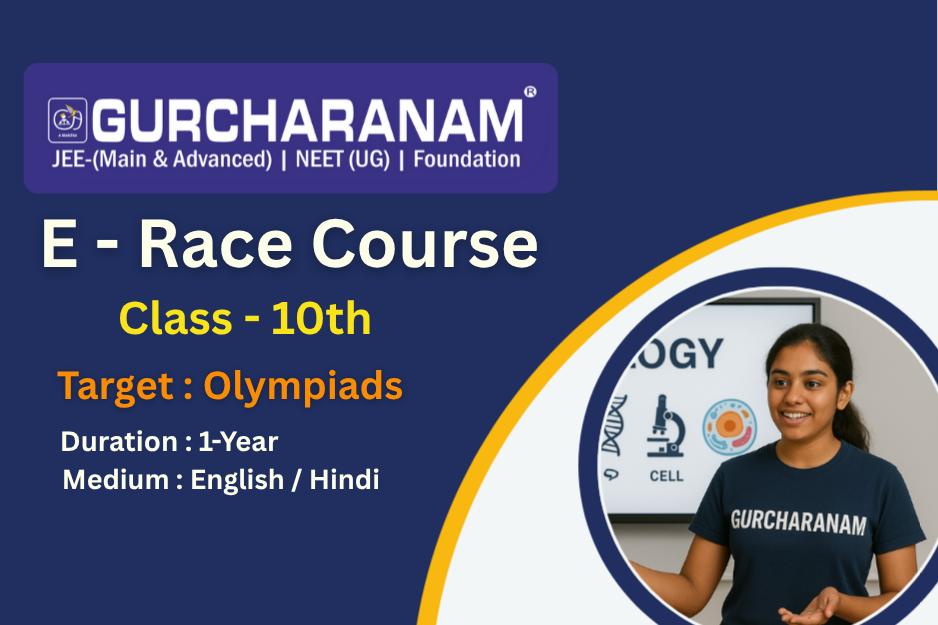 GURCHARANAM®
JEE-(Main & Advanced) | NEET (UG) | Foundation

E - Race Course

Class - 10th

Target : Olympiads

Duration : 1-Year
Medium : English / Hindi

OGY
CELL

GURCHARANAM